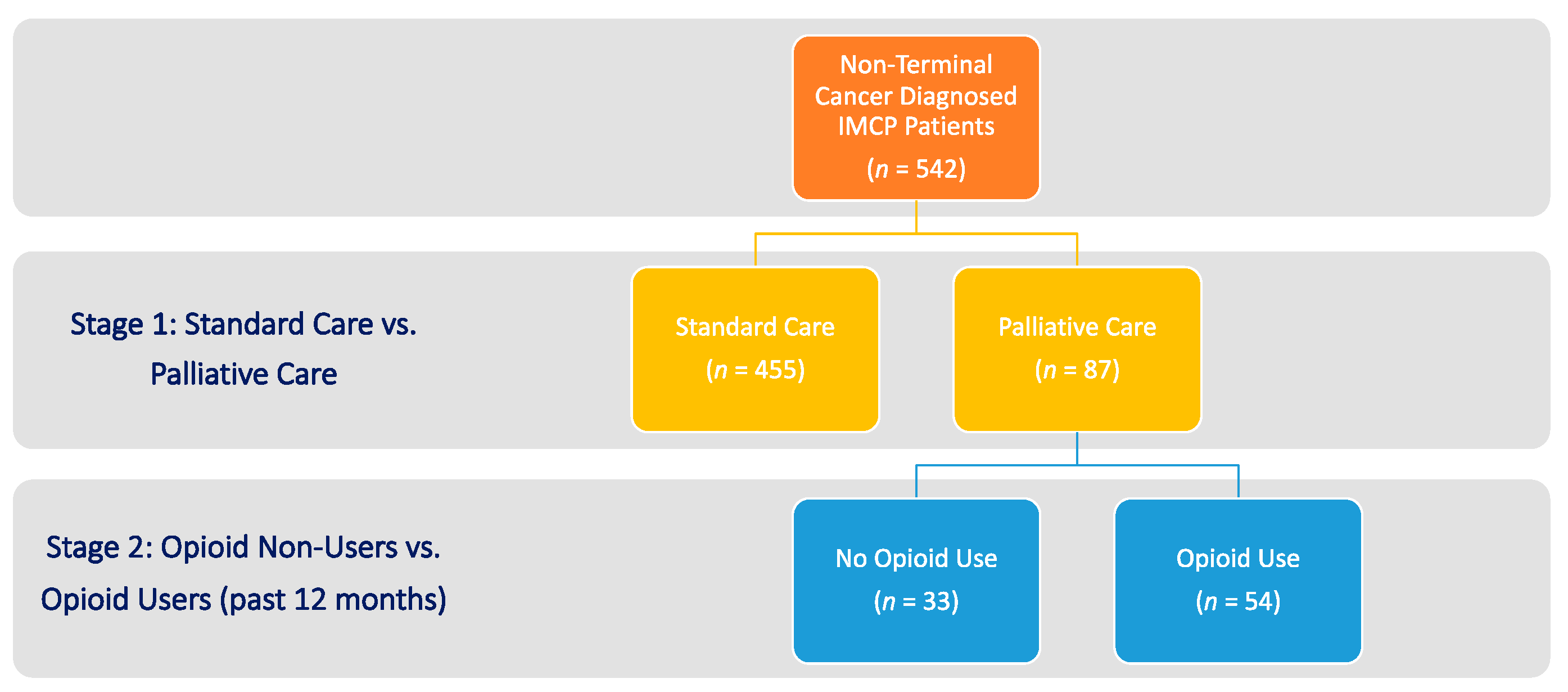 Non-Terminal Cancer Diagnosed IMCP Patients
($n$ = 542)

Stage 1: Standard Care vs. Palliative Care

Standard Care
($n$ = 455)

Palliative Care
($n$ = 87)

Stage 2: Opioid Non-Users vs. Opioid Users (past 12 months)

No Opioid Use
($n$ = 33)

Opioid Use
($n$ = 54)